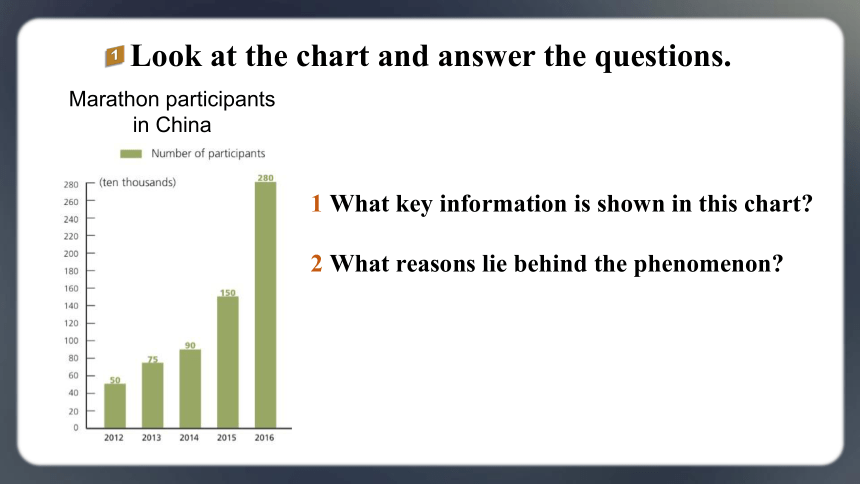 1 Look at the chart and answer the questions.

Marathon participants in China

Number of participants

(ten thousands)

280
260
240
220
200
180
160
140
120
100
80
60
40
20
0

50
75
90
150
280

2012
2013
2014
2015
2016

1 What key information is shown in this chart?

2 What reasons lie behind the phenomenon?